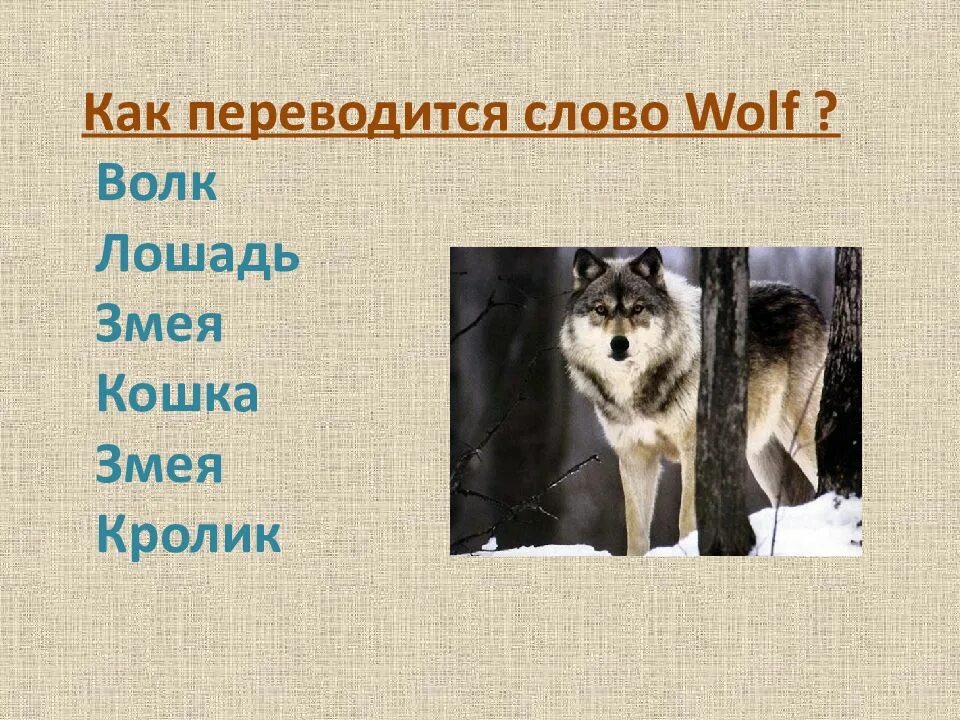 Как переводится слово Wolf ?

Волк
Лошадь
Змея
Кошка
Змея
Кролик